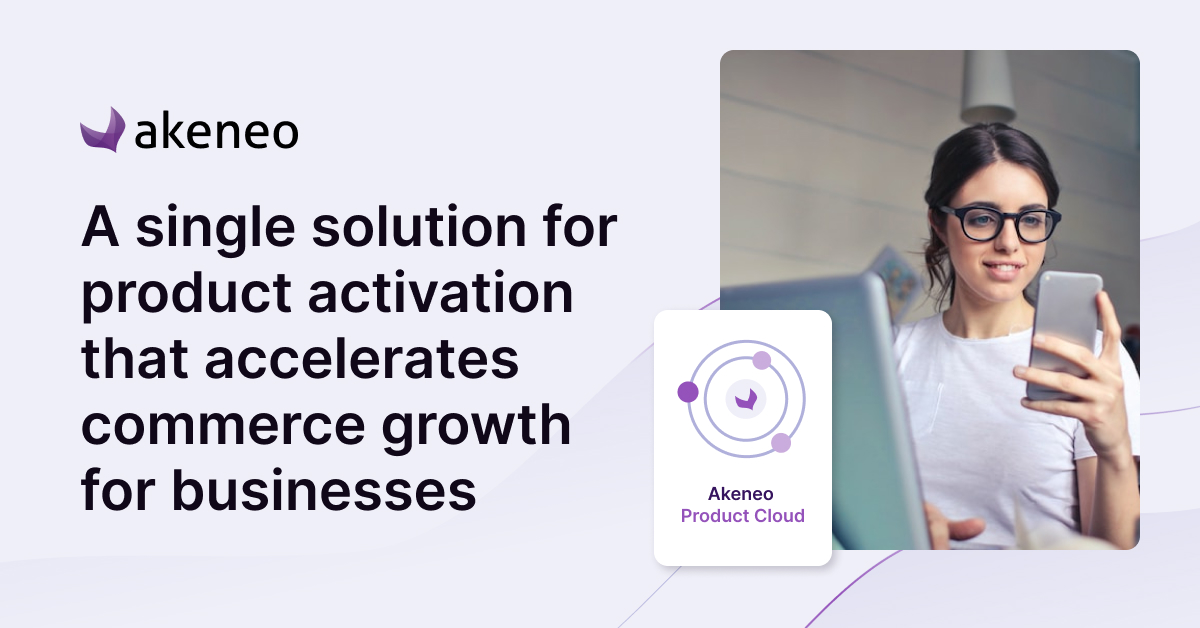 akeneo

A single solution for product activation that accelerates commerce growth for businesses

Akeneo
Product Cloud